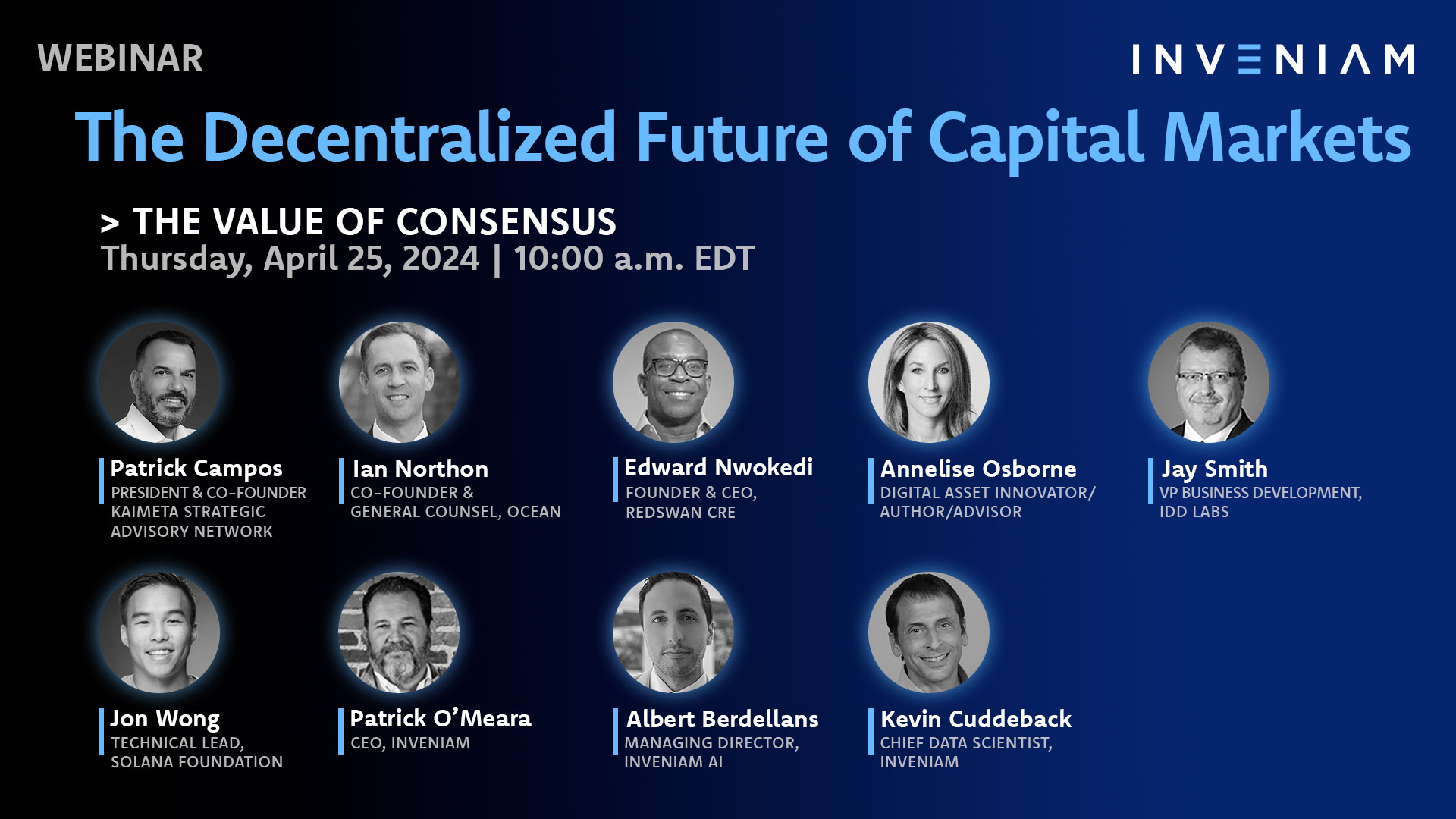 WEBINAR

INVENIAM

The Decentralized Future of Capital Markets

> THE VALUE OF CONSENSUS
Thursday, April 25, 2024 | 10:00 a.m. EDT

Patrick Campos
PRESIDENT & CO-FOUNDER KAIMETA STRATEGIC ADVISORY NETWORK

Ian Northon
CO-FOUNDER & GENERAL COUNSEL, OCEAN

Edward Nwokedi
FOUNDER & CEO, REDSWAN CRE

Annelise Osborne
DIGITAL ASSET INNOVATOR/ AUTHOR/ADVISOR

Jay Smith
VP BUSINESS DEVELOPMENT, IDD LABS

Jon Wong
TECHNICAL LEAD, SOLANA FOUNDATION

Patrick O'Meara
CEO, INVENIAM

Albert Berdellans
MANAGING DIRECTOR, INVENIAM AI

Kevin Cuddeback
CHIEF DATA SCIENTIST, INVENIAM